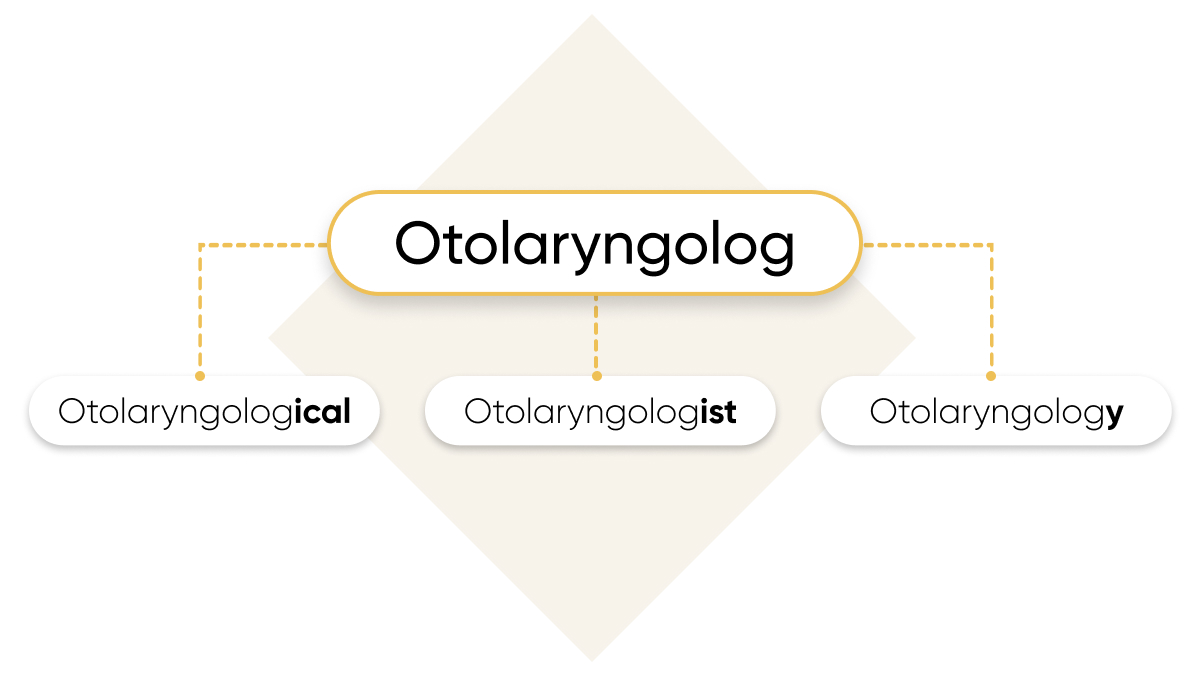 Otolaryngolog

Otolaryngological

Otolaryngologist

Otolaryngology